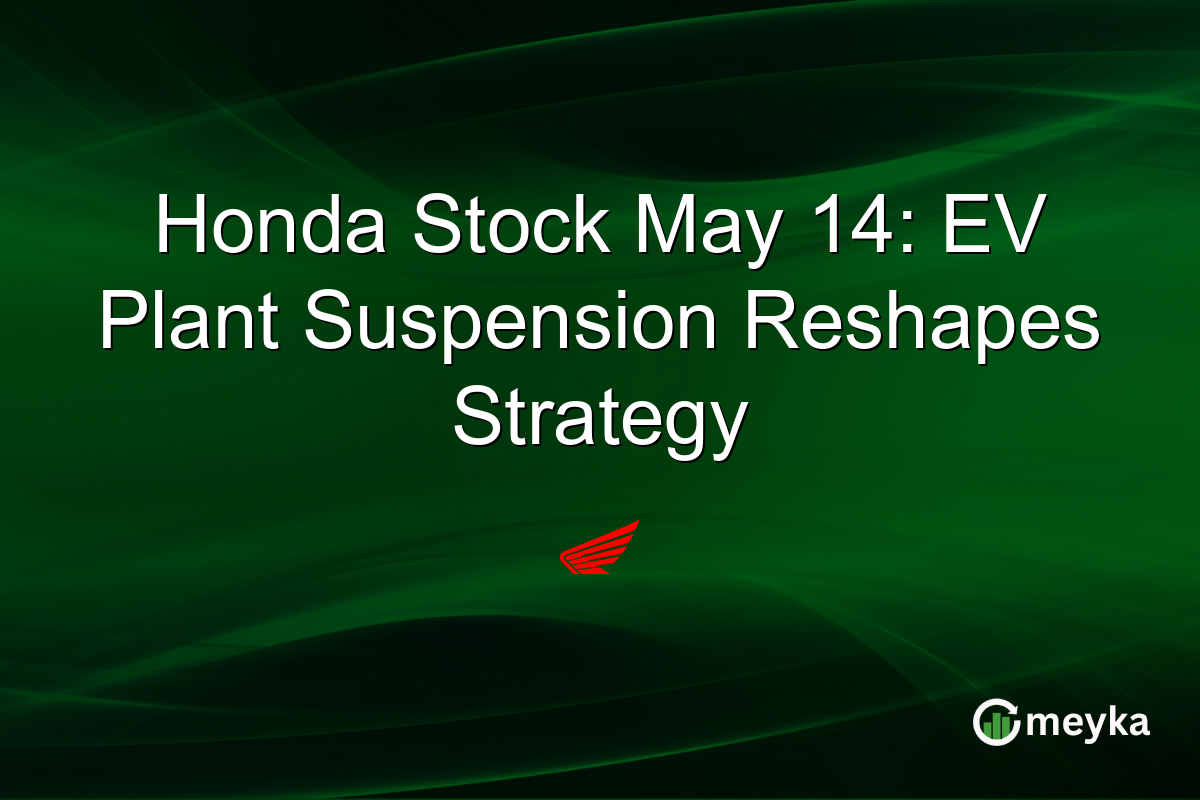 Honda Stock May 14: EV Plant Suspension Reshapes Strategy

meyka